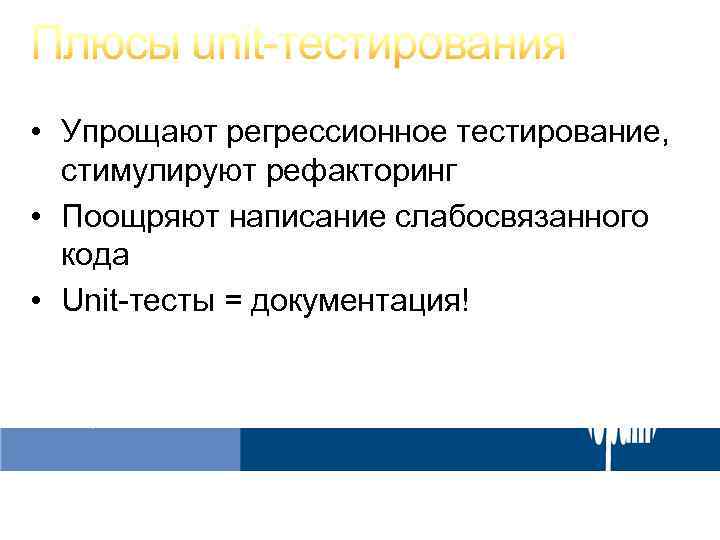 Плюсы unit-тестирования

• Упрощают регрессионное тестирование, стимулируют рефакторинг
• Поощряют написание слабосвязанного кода
• Unit-тесты = документация!